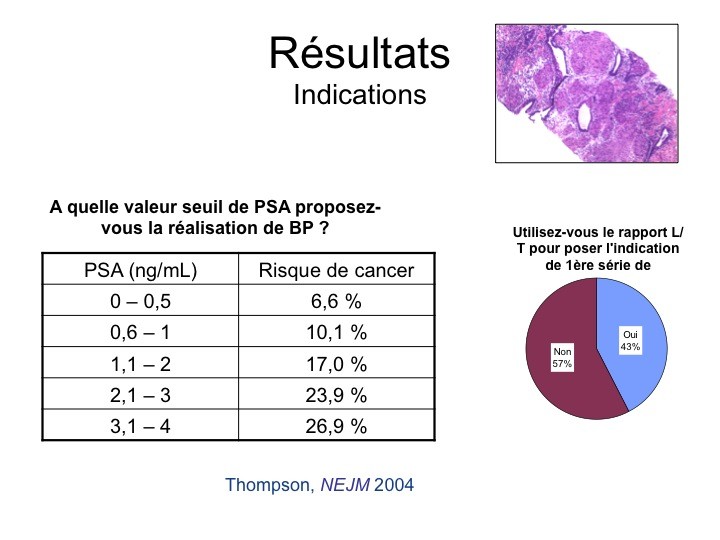 Résultats
Indications

A quelle valeur seuil de PSA proposez-vous la réalisation de BP ?

| PSA (ng/mL) | Risque de cancer |
|---|---|
| 0 – 0,5 | 6,6 % |
| 0,6 – 1 | 10,1 % |
| 1,1 – 2 | 17,0 % |
| 2,1 – 3 | 23,9 % |
| 3,1 – 4 | 26,9 % |

Thompson, NEJM 2004

Utilisez-vous le rapport L/T pour poser l'indication de 1ère série de

Oui
43%

Non
57%